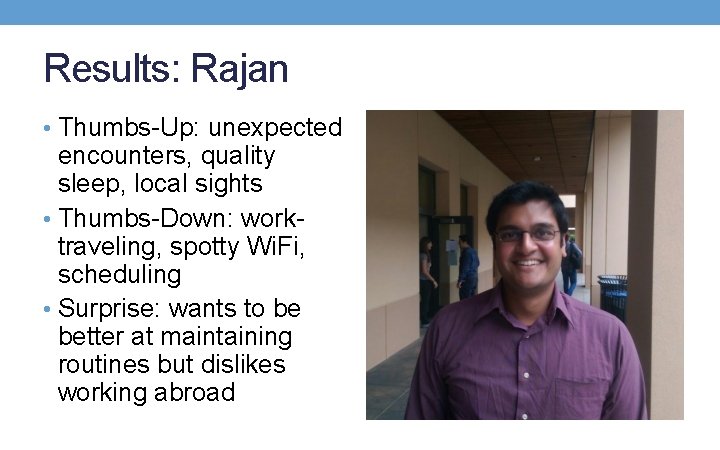 Results: Rajan

• Thumbs-Up: unexpected encounters, quality sleep, local sights
• Thumbs-Down: work-traveling, spotty WiFi, scheduling
• Surprise: wants to be better at maintaining routines but dislikes working abroad